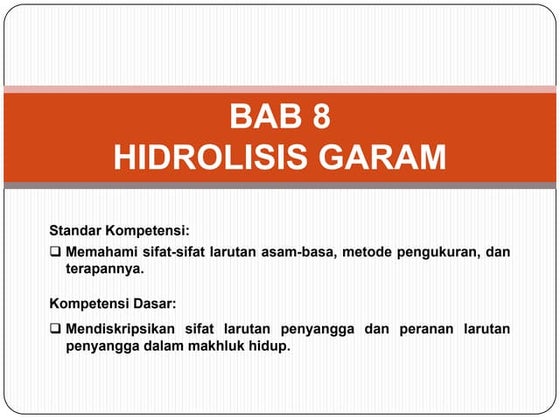 BAB 8
HIDROLISIS GARAM

Standar Kompetensi:

❑ Memahami sifat-sifat larutan asam-basa, metode pengukuran, dan terapannya.

Kompetensi Dasar:

❑ Mendiskripsikan sifat larutan penyangga dan peranan larutan penyangga dalam makhluk hidup.